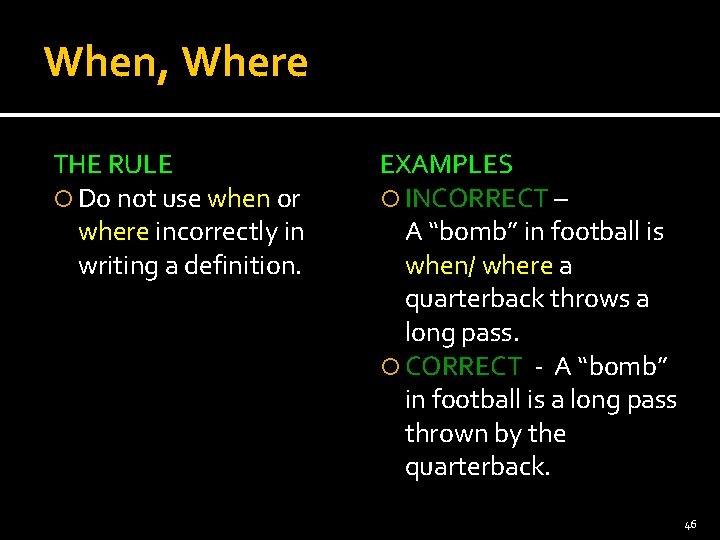 When, Where

THE RULE

Do not use when or where incorrectly in writing a definition.

EXAMPLES

INCORRECT – A “bomb” in football is when/ where a quarterback throws a long pass.

CORRECT - A “bomb” in football is a long pass thrown by the quarterback.

46